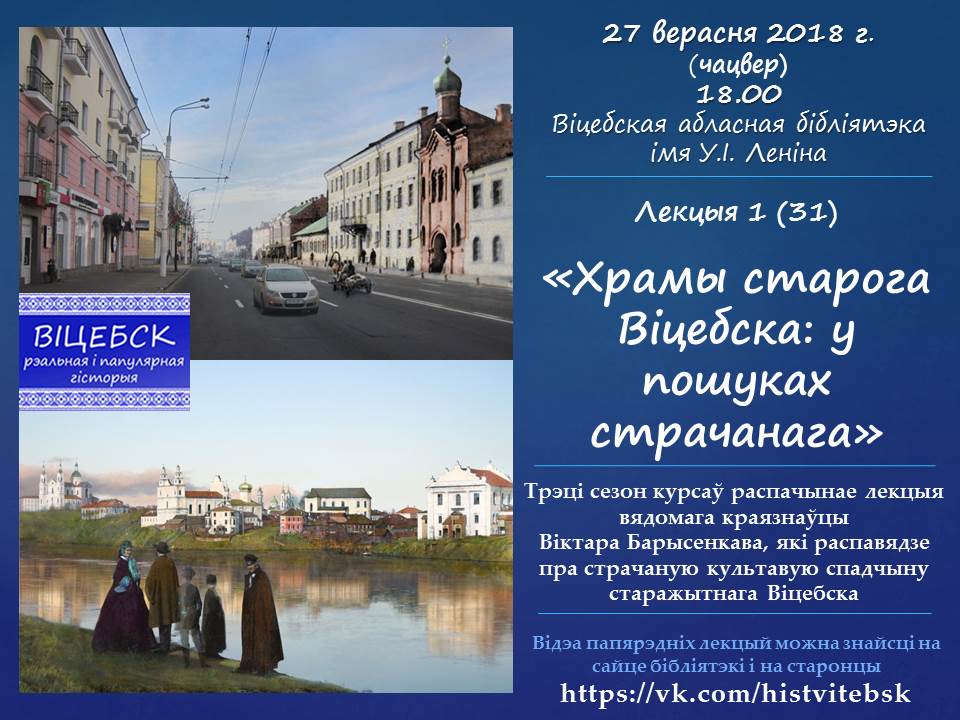 ВІЦЕБСК
рэальная і папулярная гісторыя

27 верасня 2018 г.
(чацвер)
18.00
Віцебская абласная бібліятэка імя У.І. Леніна

Лекцыя 1 (31)

«Храмы старога Віцебска: у пошуках страчанага»

Трэці сезон курсаў распачынае лекцыя вядомага краязнаўцы Віктара Барысенкава, які распавядзе пра страчаную культавую спадчыну старажытнага Віцебска

Відэа папярэдніх лекцый можна знайсці на сайце бібліятэкі і на старонцы
https://vk.com/histvitebsk